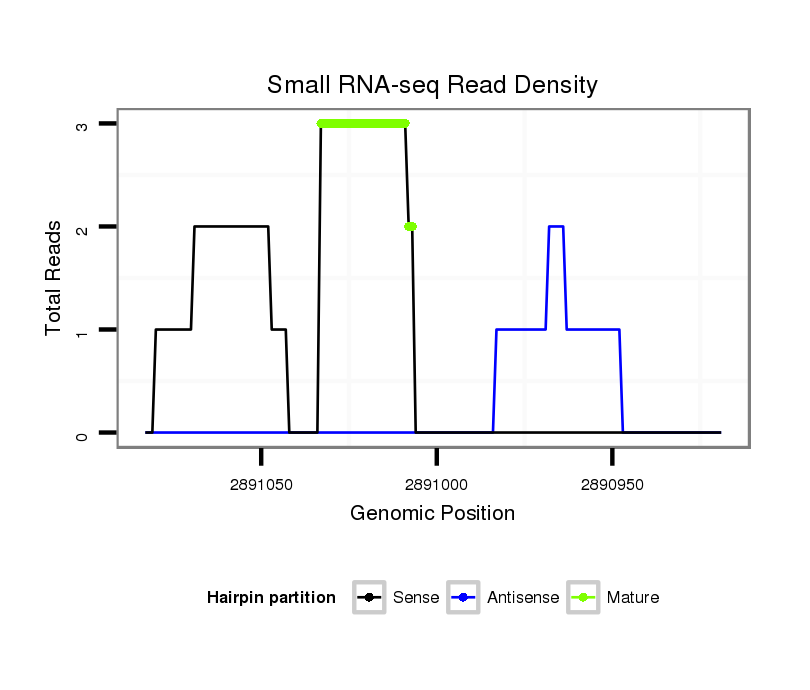 Small RNA-seq Read Density

Total Reads

3
2
1
0

2891050
2891000
2890950

Genomic Position

Hairpin partition
Sense
Antisense
Mature